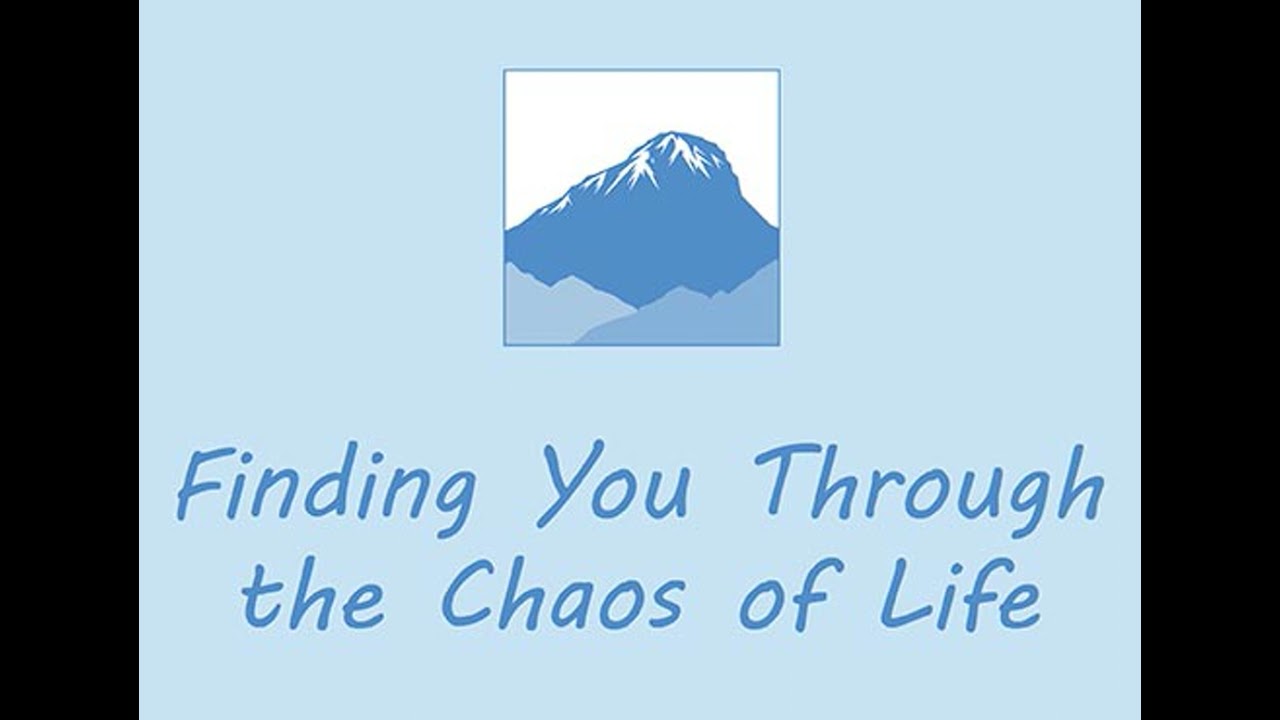 Finding You Through the Chaos of Life